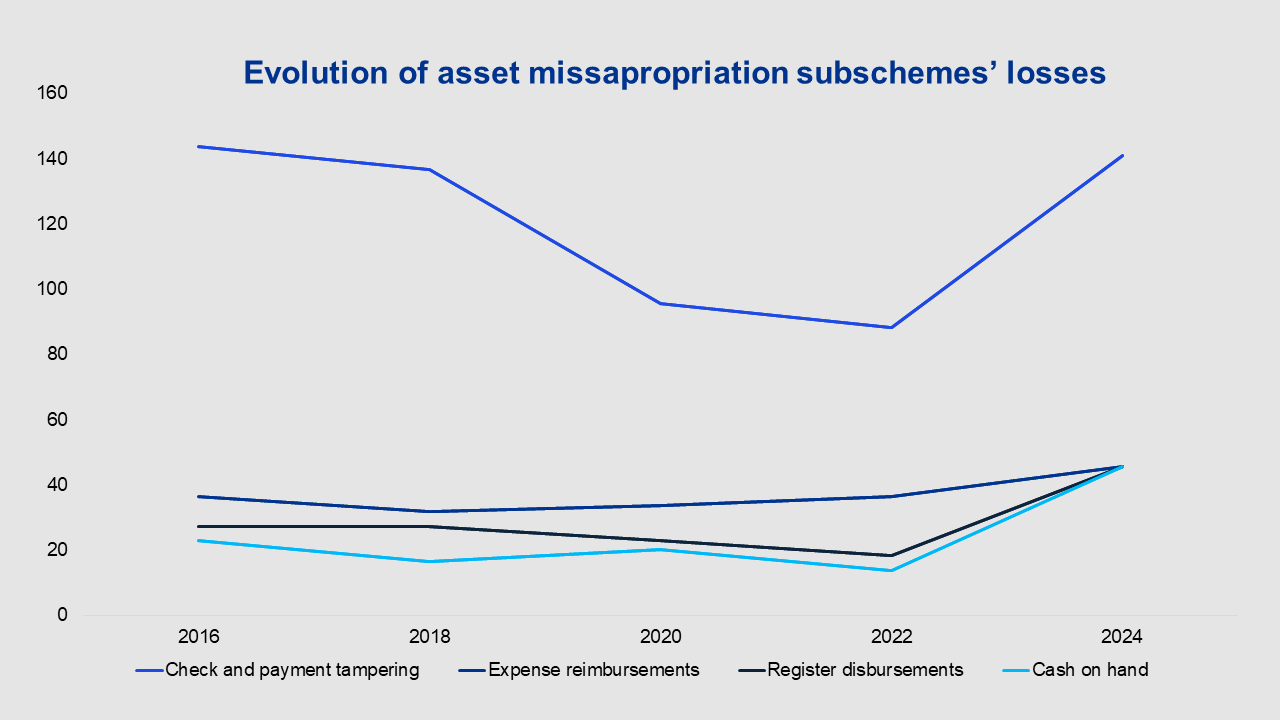 Evolution of asset missapropriation subschemes' losses

160
140
120
100
80
60
40
20
0

2016
2018
2020
2022
2024

Check and payment tampering
Expense reimbursements
Register disbursements
Cash on hand